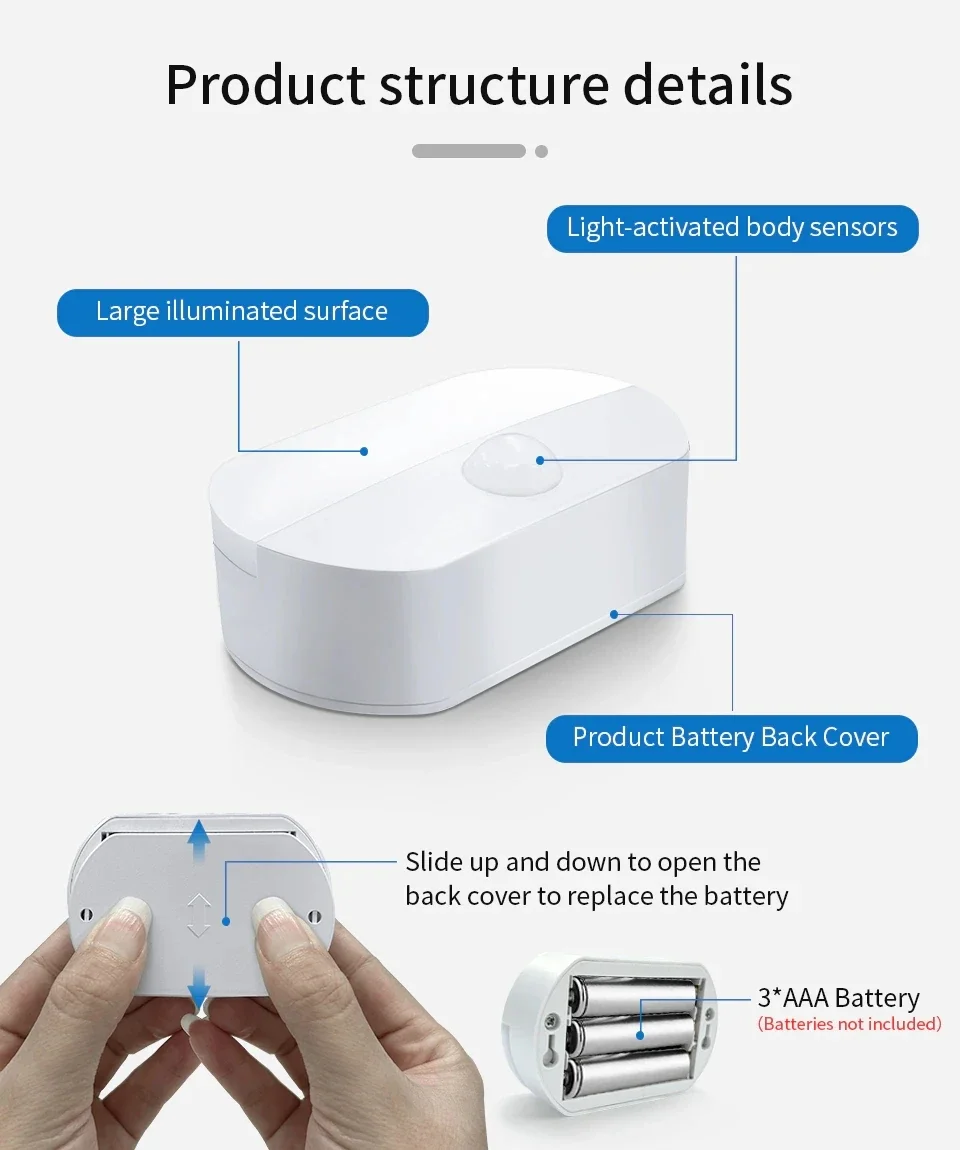 Product structure details

Light-activated body sensors

Large illuminated surface

Product Battery Back Cover

Slide up and down to open the back cover to replace the battery

3*AAA Battery
(Batteries not included)